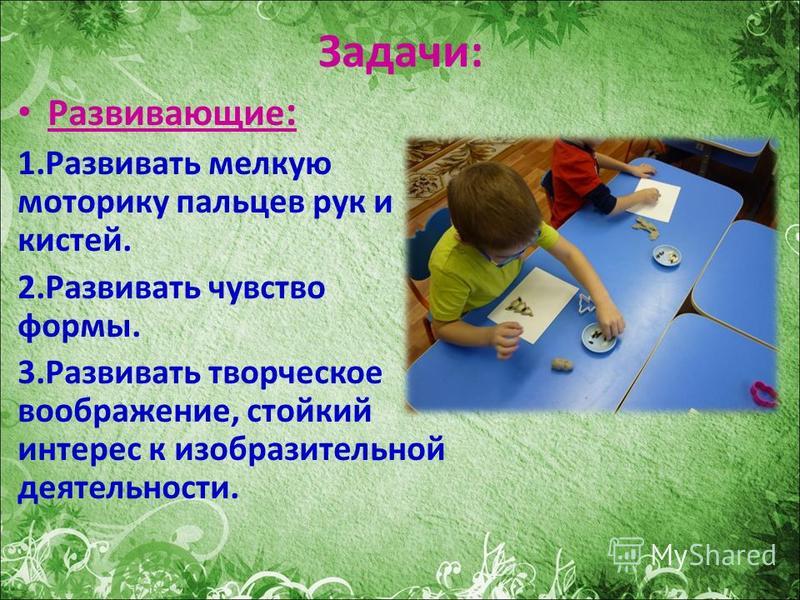 Задачи:

• Развивающие:

1.Развивать мелкую моторику пальцев рук и кистей.

2.Развивать чувство формы.

3.Развивать творческое воображение, стойкий интерес к изобразительной деятельности.

MyShared